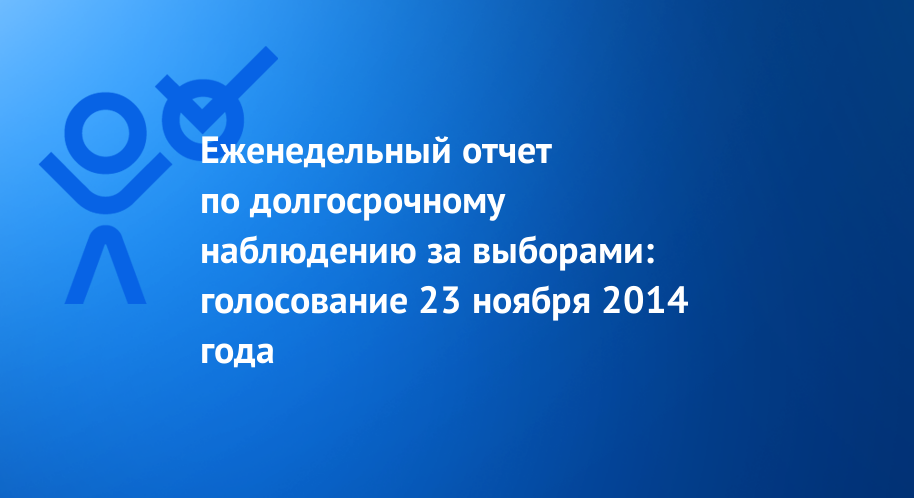 Еженедельный отчет по долгосрочному наблюдению за выборами: голосование 23 ноября 2014 года